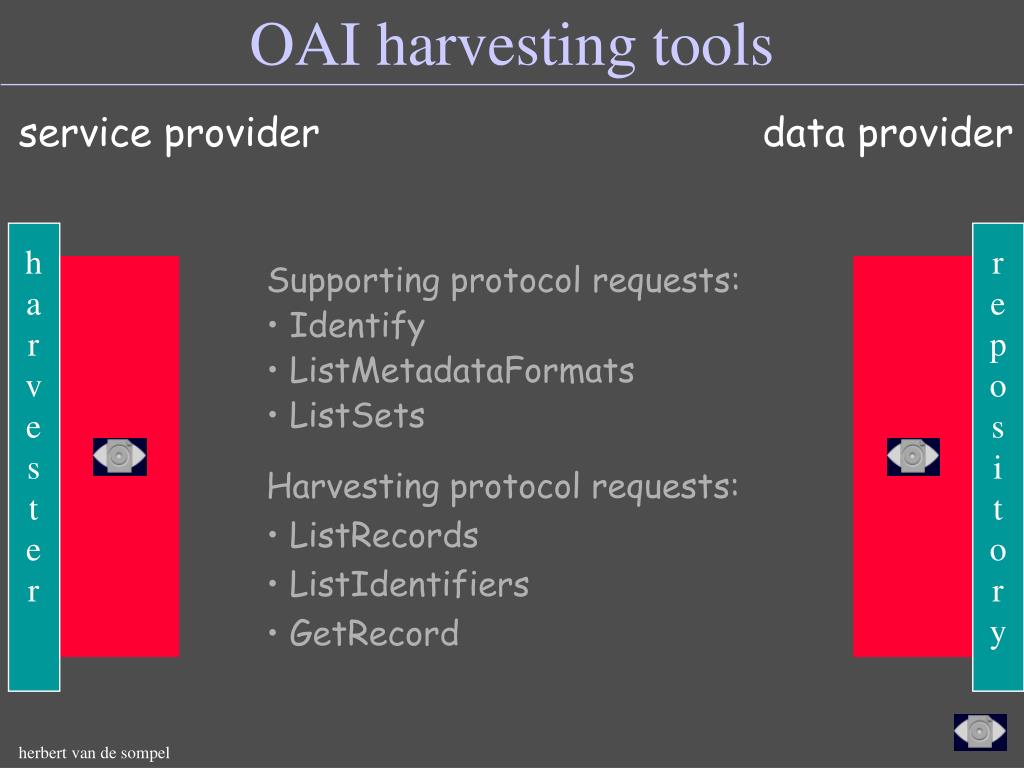 OAI harvesting tools

service provider

data provider

harvester

Supporting protocol requests:
• Identify
• ListMetadataFormats
• ListSets

Harvesting protocol requests:
• ListRecords
• ListIdentifiers
• GetRecord

repository

herbert van de sompel